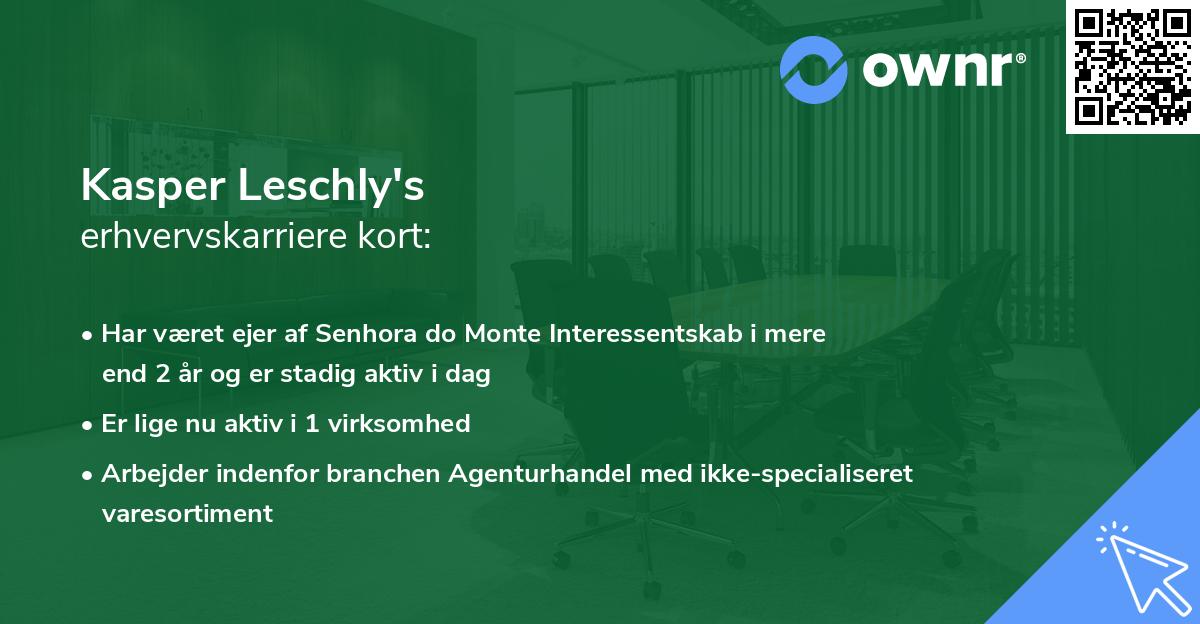 ownr®

Kasper Leschly's
erhvervskarriere kort:

• Har været ejer af Senhora do Monte Interessentskab i mere end 2 år og er stadig aktiv i dag
• Er lige nu aktiv i 1 virksomhed
• Arbejder indenfor branchen Agenturhandel med ikke-specialiseret varesortiment